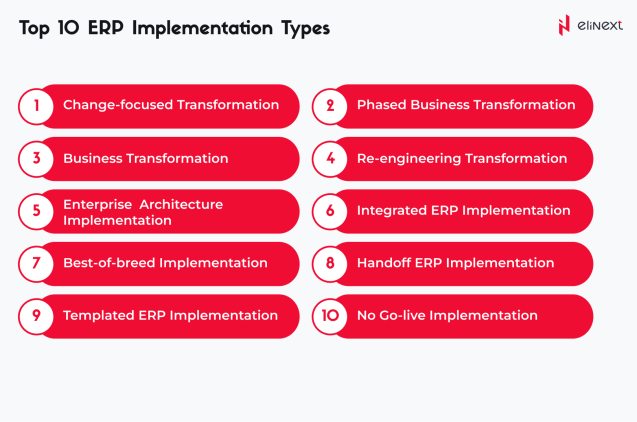 Top 10 ERP Implementation Types

elinext

1 Change-focused Transformation

2 Phased Business Transformation

3 Business Transformation

4 Re-engineering Transformation

5 Enterprise Architecture Implementation

6 Integrated ERP Implementation

7 Best-of-breed Implementation

8 Handoff ERP Implementation

9 Templated ERP Implementation

10 No Go-live Implementation